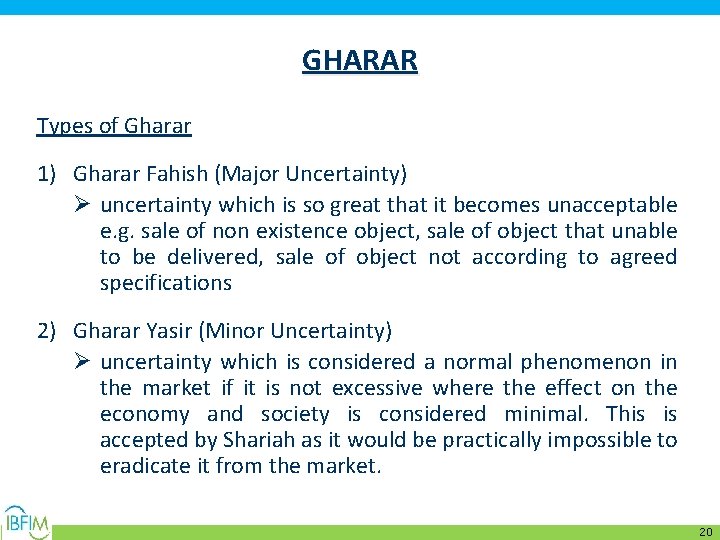 GHARAR

Types of Gharar

1) Gharar Fahish (Major Uncertainty)
➢ uncertainty which is so great that it becomes unacceptable e.g. sale of non existence object, sale of object that unable to be delivered, sale of object not according to agreed specifications

2) Gharar Yasir (Minor Uncertainty)
➢ uncertainty which is considered a normal phenomenon in the market if it is not excessive where the effect on the economy and society is considered minimal. This is accepted by Shariah as it would be practically impossible to eradicate it from the market.

IBFIM

20